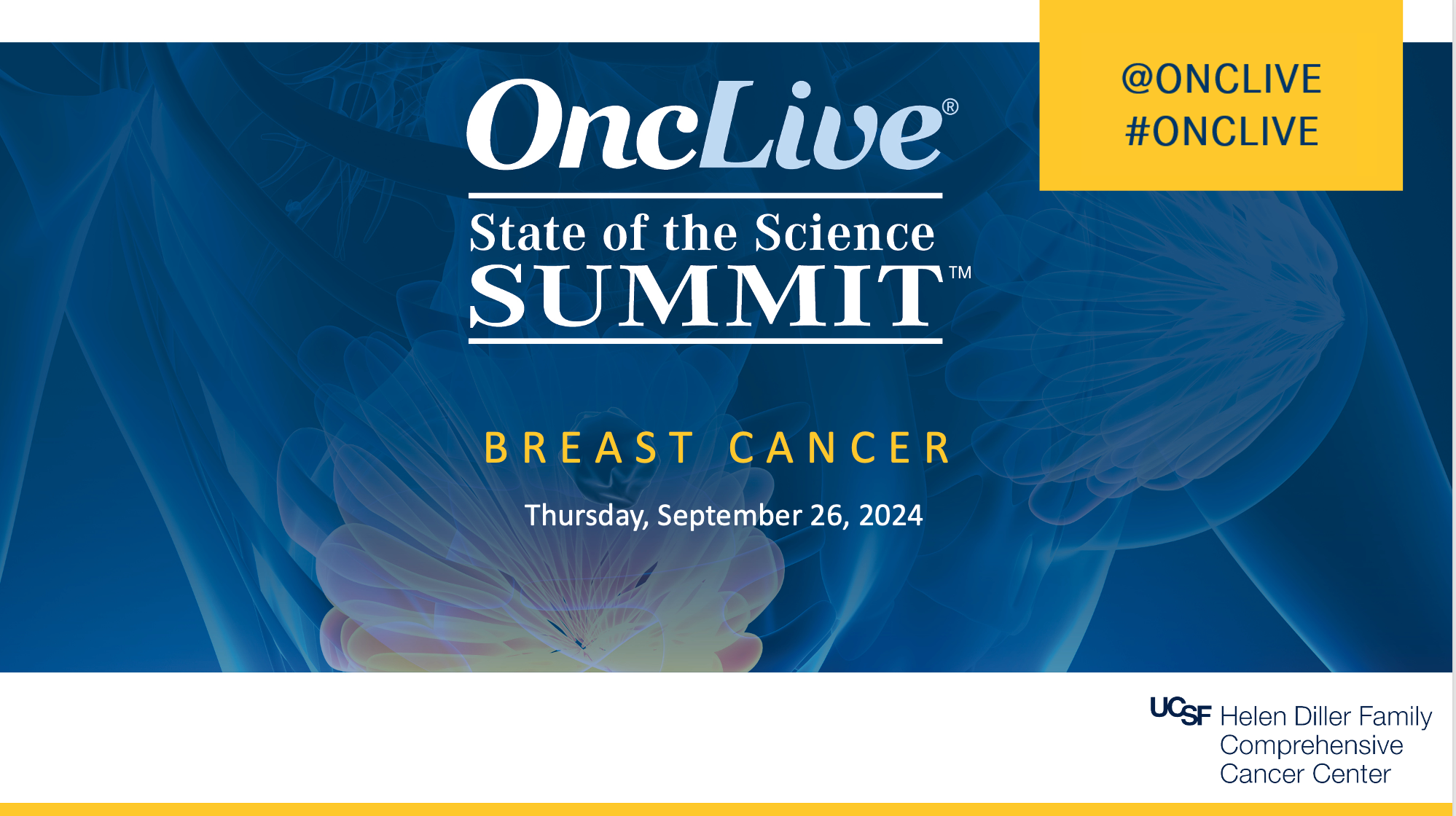 @ONCLIVE
#ONCLIVE

OncLive®

State of the Science
SUMMIT™

BREAST CANCER

Thursday, September 26, 2024

UCSF Helen Diller Family Comprehensive Cancer Center